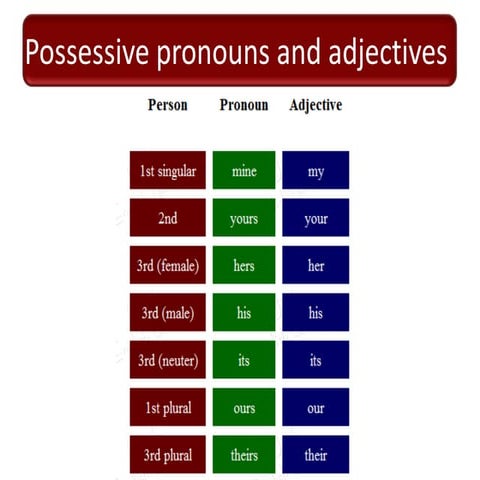 Possessive pronouns and adjectives

| Person | Pronoun | Adjective |
|---|---|---|
| 1st singular | mine | my |
| 2nd | yours | your |
| 3rd (female) | hers | her |
| 3rd (male) | his | his |
| 3rd (neuter) | its | its |
| 1st plural | ours | our |
| 3rd plural | theirs | their |